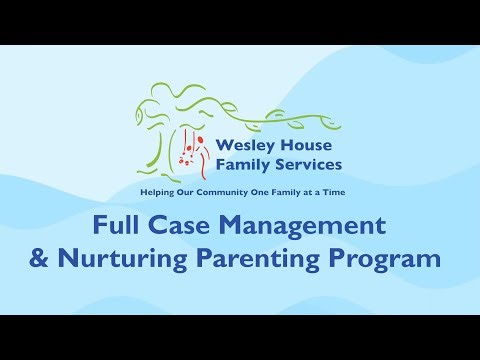 Wesley House
Family Services

Helping Our Community One Family at a Time

Full Case Management
& Nurturing Parenting Program